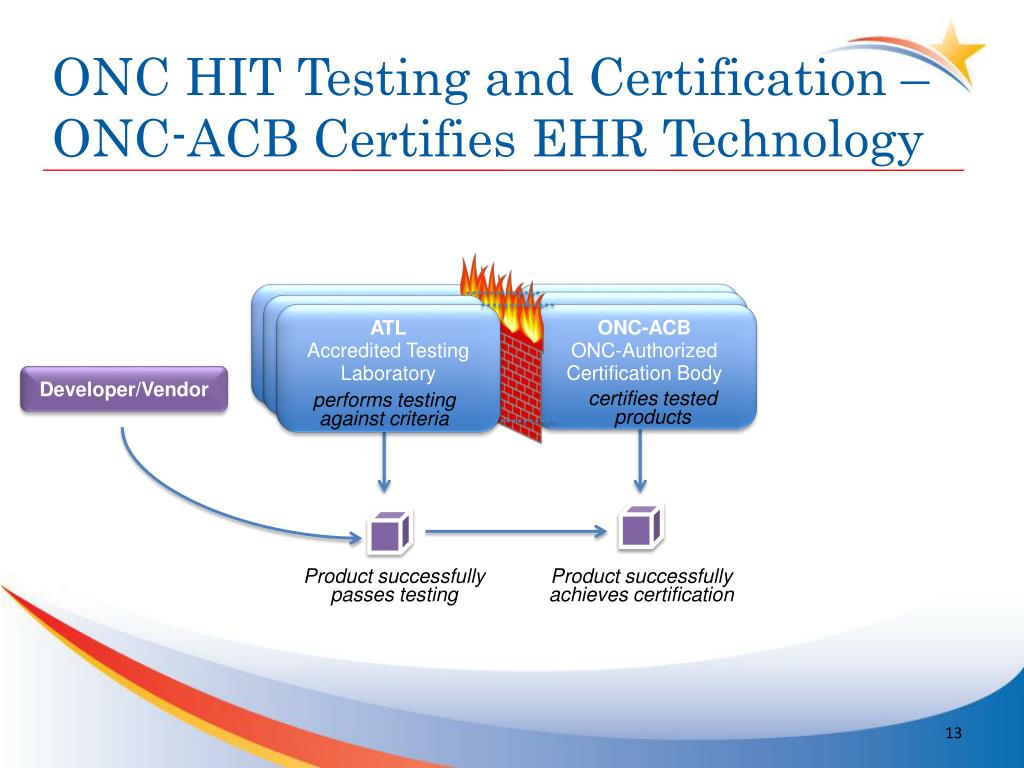 ONC HIT Testing and Certification – ONC-ACB Certifies EHR Technology

Developer/Vendor

ATL
Accredited Testing Laboratory
performs testing against criteria

ONC-ACB
ONC-Authorized Certification Body
certifies tested products

Product successfully passes testing

Product successfully achieves certification

13